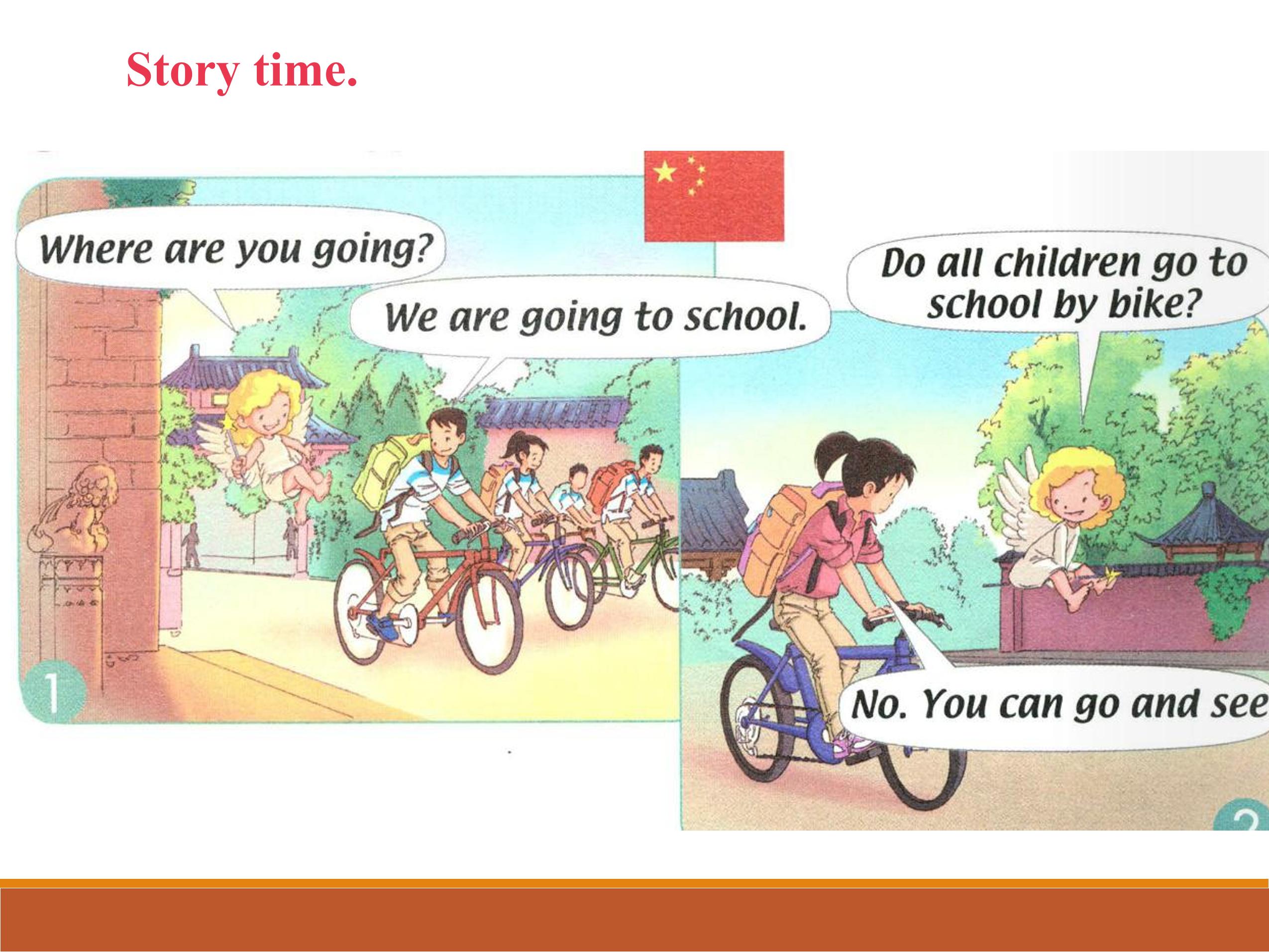 Story time.

Where are you going?

We are going to school.

1

Do all children go to school by bike?

No. You can go and see

2